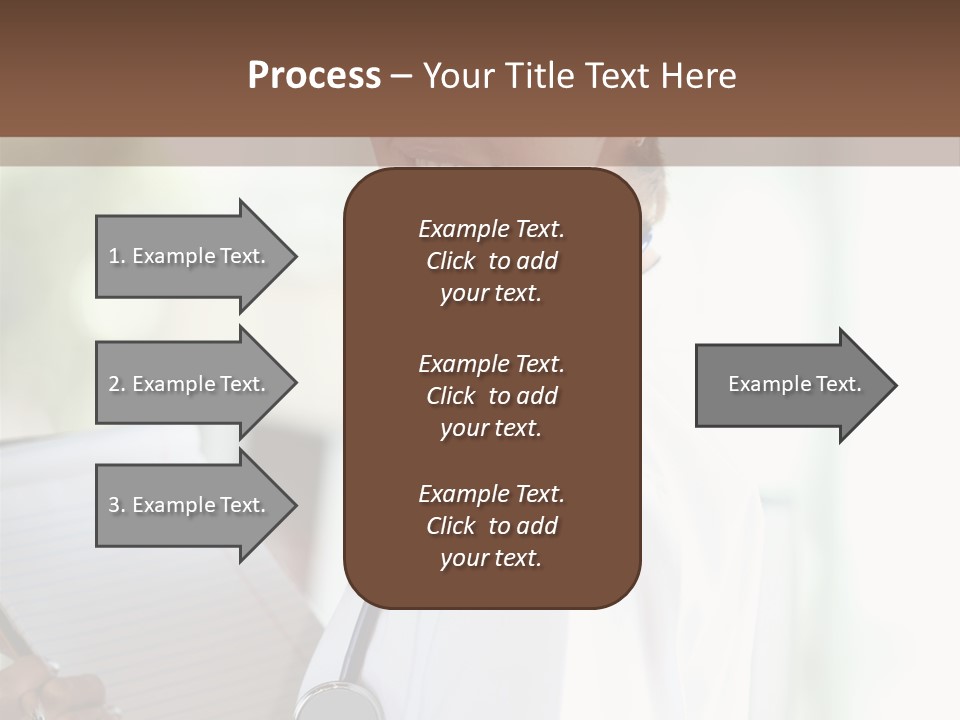 Process – Your Title Text Here

1. Example Text.

2. Example Text.

3. Example Text.

Example Text. Click to add your text.

Example Text. Click to add your text.

Example Text. Click to add your text.

Example Text.